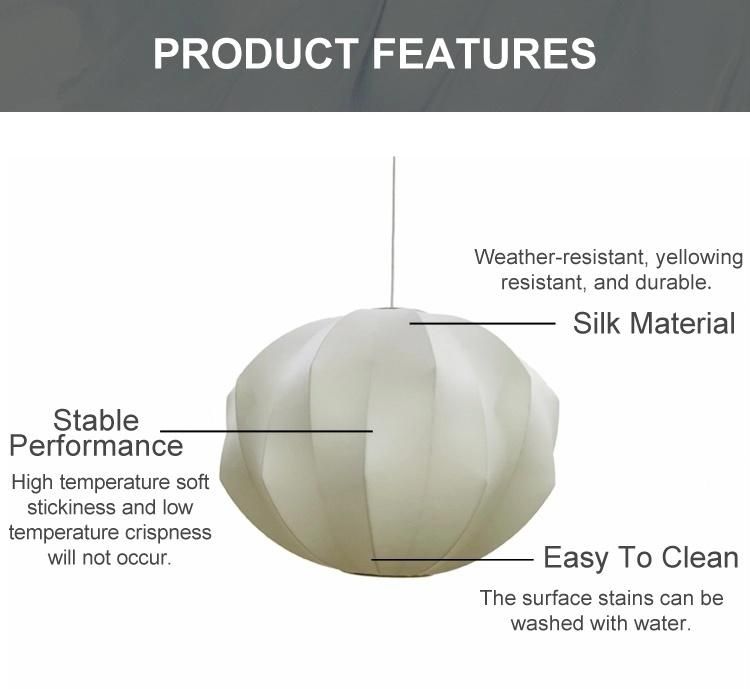 PRODUCT FEATURES

Weather-resistant, yellowing resistant, and durable.

Silk Material

Stable Performance

High temperature soft stickiness and low temperature crispness will not occur.

Easy To Clean

The surface stains can be washed with water.